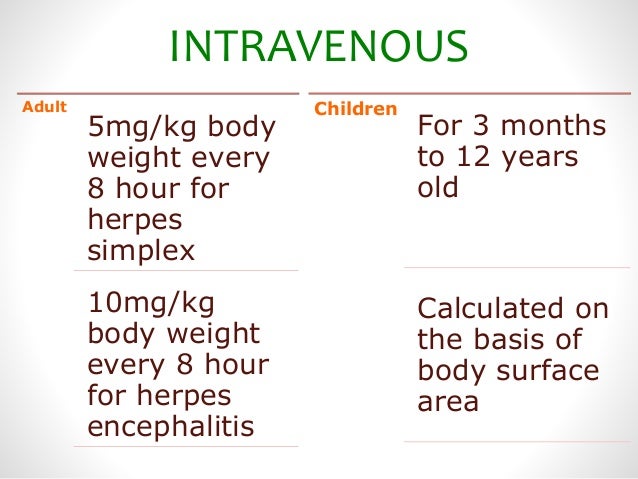 INTRAVENOUS

Adult

5mg/kg body weight every 8 hour for herpes simplex

10mg/kg body weight every 8 hour for herpes encephalitis

Children

For 3 months to 12 years old

Calculated on the basis of body surface area